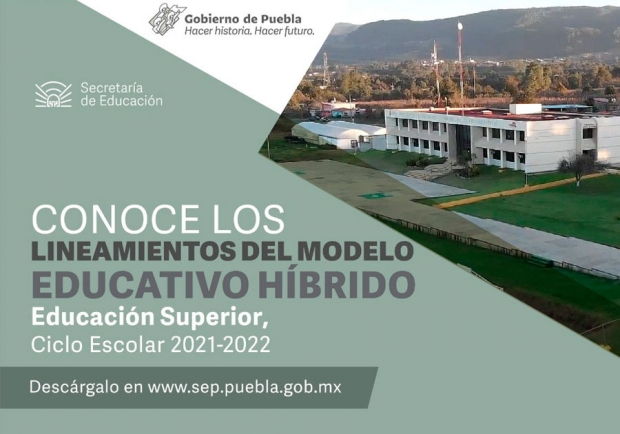 Gobierno de Puebla
Hacer historia. Hacer futuro.

Secretaría de Educación

CONOCE LOS
LINEAMIENTOS DEL MODELO
EDUCATIVO HÍBRIDO
Educación Superior,
Ciclo Escolar 2021-2022

Descárgalo en www.sep.puebla.gob.mx